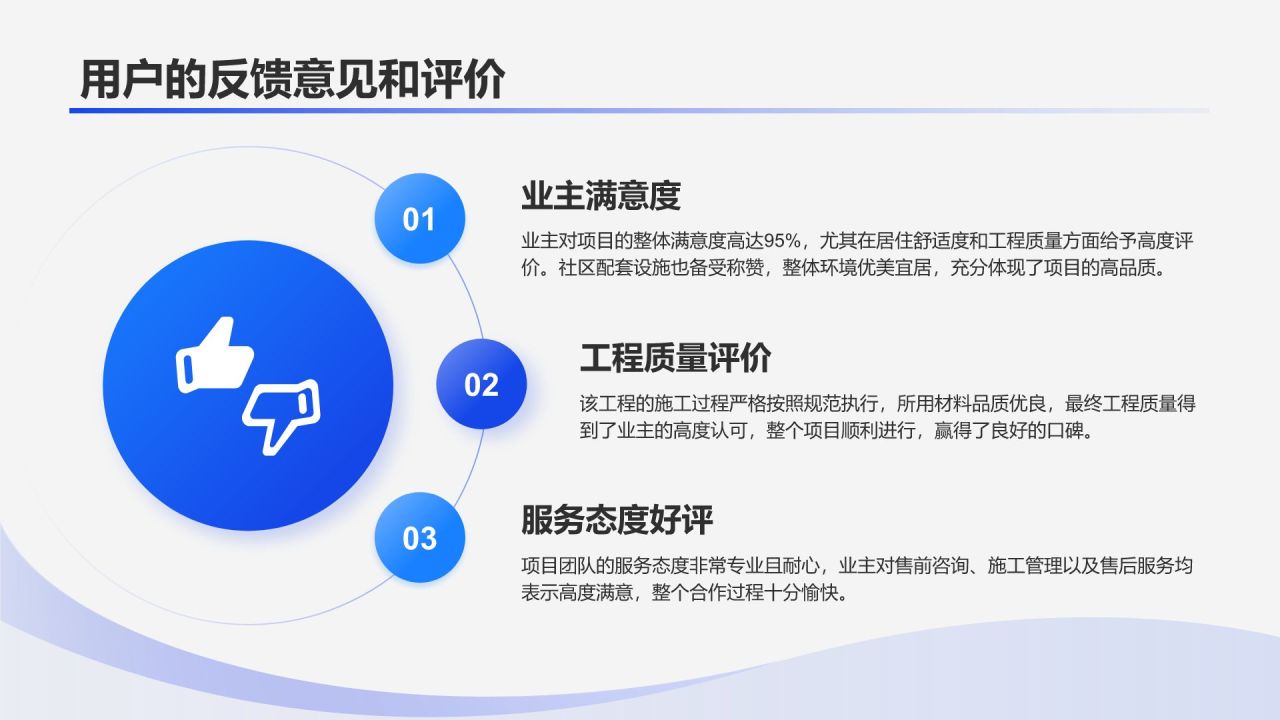 用户的反馈意见和评价

01

业主满意度

业主对项目的整体满意度高达95%，尤其在居住舒适度和工程质量方面给予高度评价。社区配套设施也备受称赞，整体环境优美宜居，充分体现了项目的高品质。

02

工程质量评价

该工程的施工过程严格按照规范执行，所用材料品质优良，最终工程质量得到了业主的高度认可，整个项目顺利进行，赢得了良好的口碑。

03

服务态度好评

项目团队的服务态度非常专业且耐心，业主对售前咨询、施工管理以及售后服务均表示高度满意，整个合作过程十分愉快。